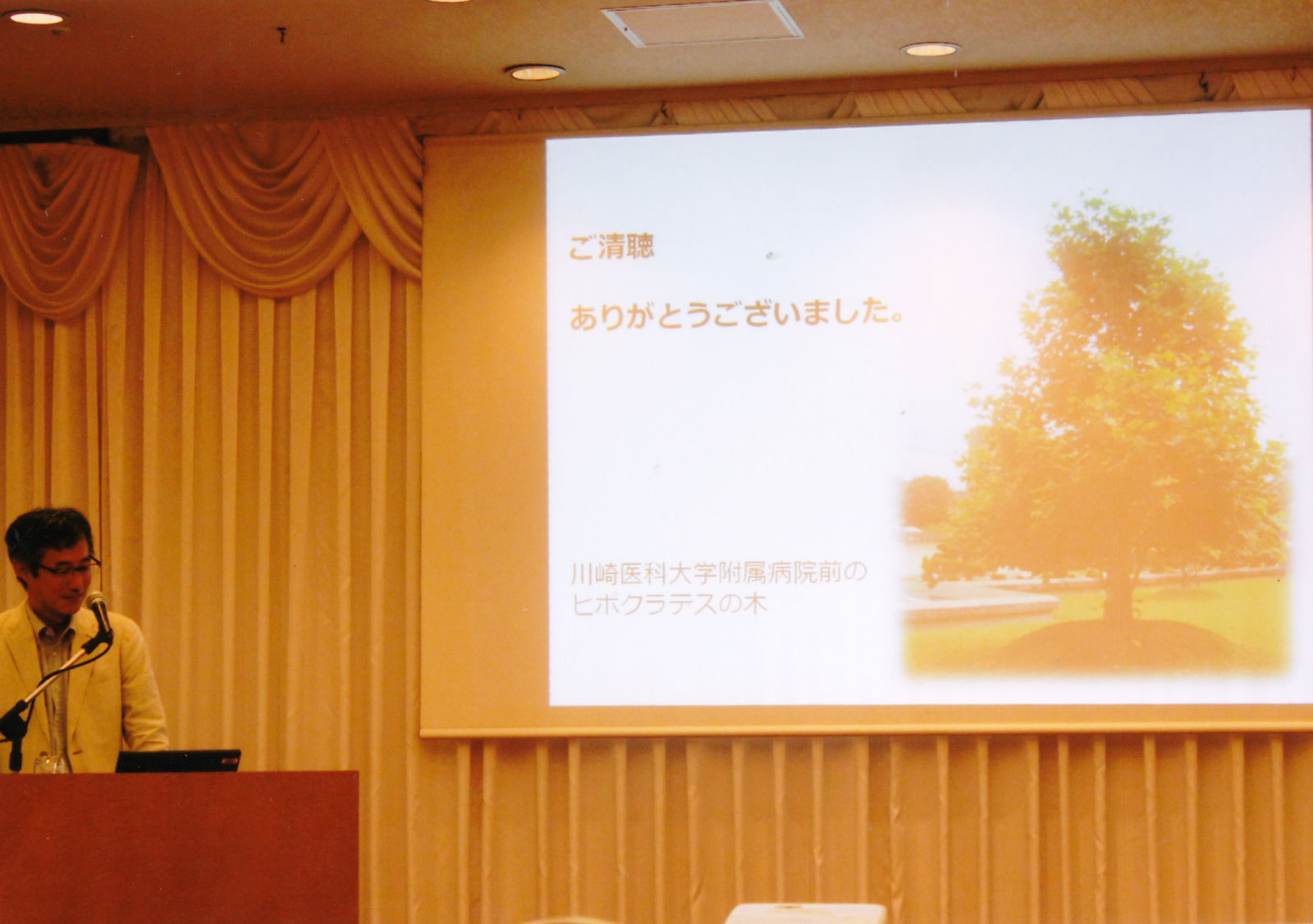 ご清聴

ありがとうございました。

川崎医科大学附属病院前の
ヒポクラテスの木